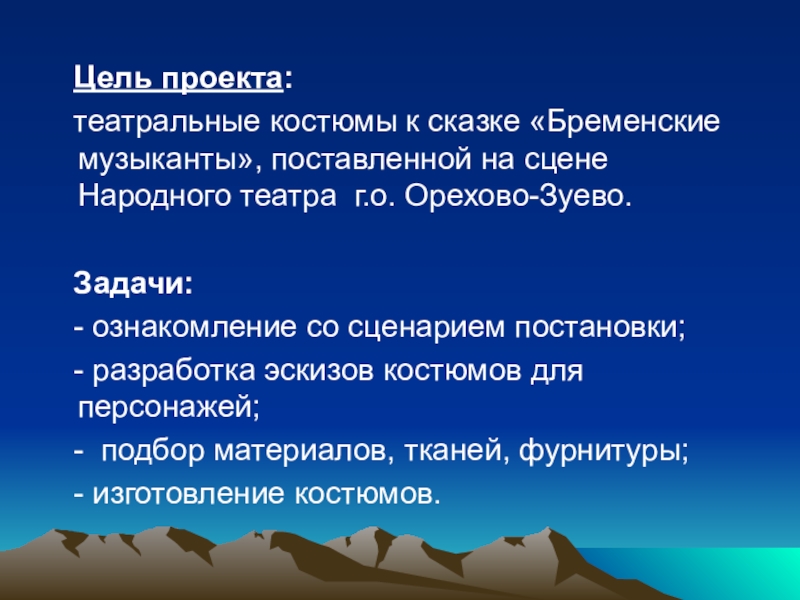 Цель проекта:

театральные костюмы к сказке «Бременские музыканты», поставленной на сцене Народного театра г.о. Орехово-Зуево.

Задачи:

- ознакомление со сценарием постановки;

- разработка эскизов костюмов для персонажей;

- подбор материалов, тканей, фурнитуры;

- изготовление костюмов.